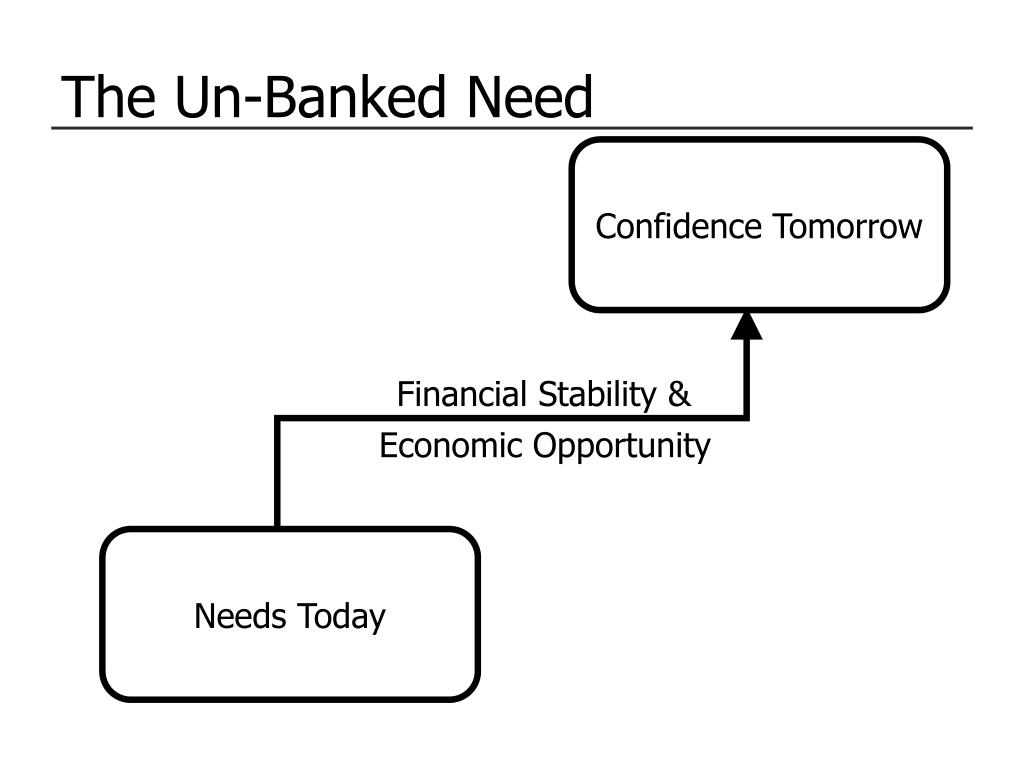 The Un-Banked Need

Confidence Tomorrow

Financial Stability &
Economic Opportunity

Needs Today